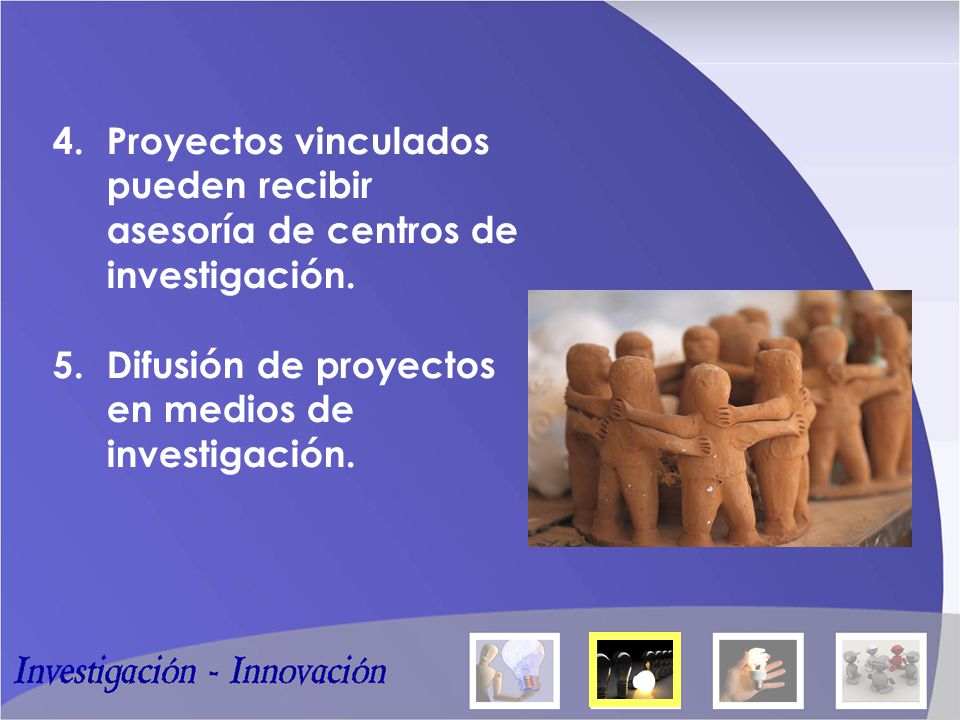 4. Proyectos vinculados pueden recibir asesoría de centros de investigación.

5. Difusión de proyectos en medios de investigación.

Investigación - Innovación